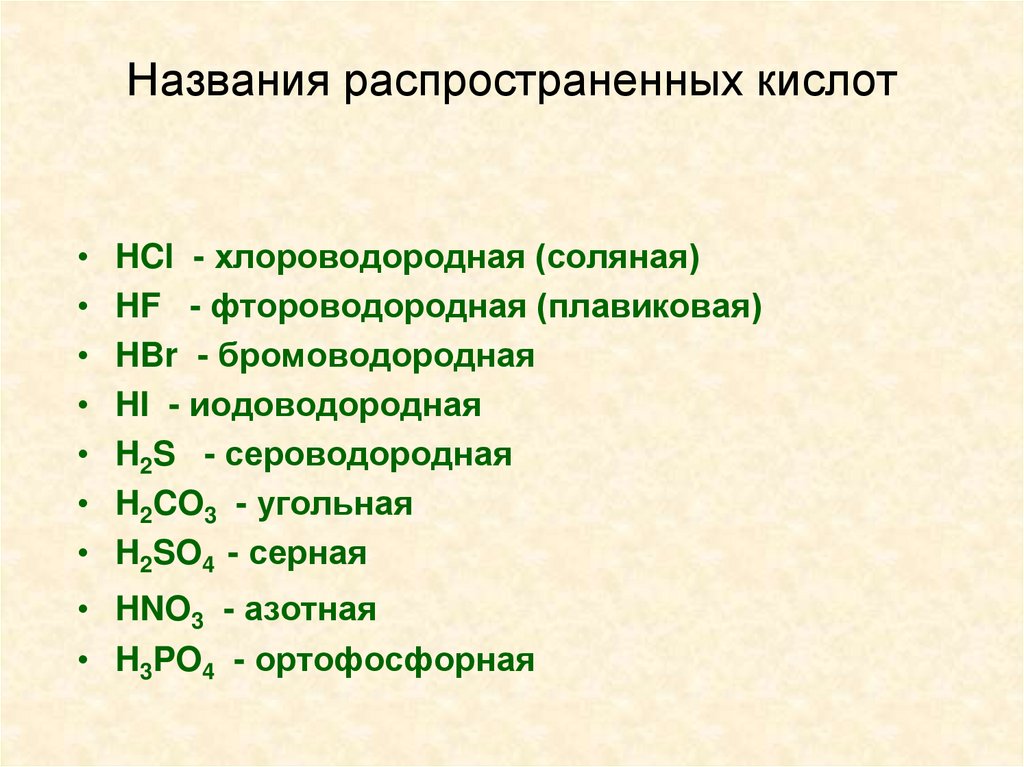 Названия распространенных кислот

• $HCl$ - хлороводородная (соляная)
• $HF$ - фтороводородная (плавиковая)
• $HBr$ - бромоводородная
• $HI$ - иодоводородная
• $H_2S$ - сероводородная
• $H_2CO_3$ - угольная
• $H_2SO_4$ - серная
• $HNO_3$ - азотная
• $H_3PO_4$ - ортофосфорная